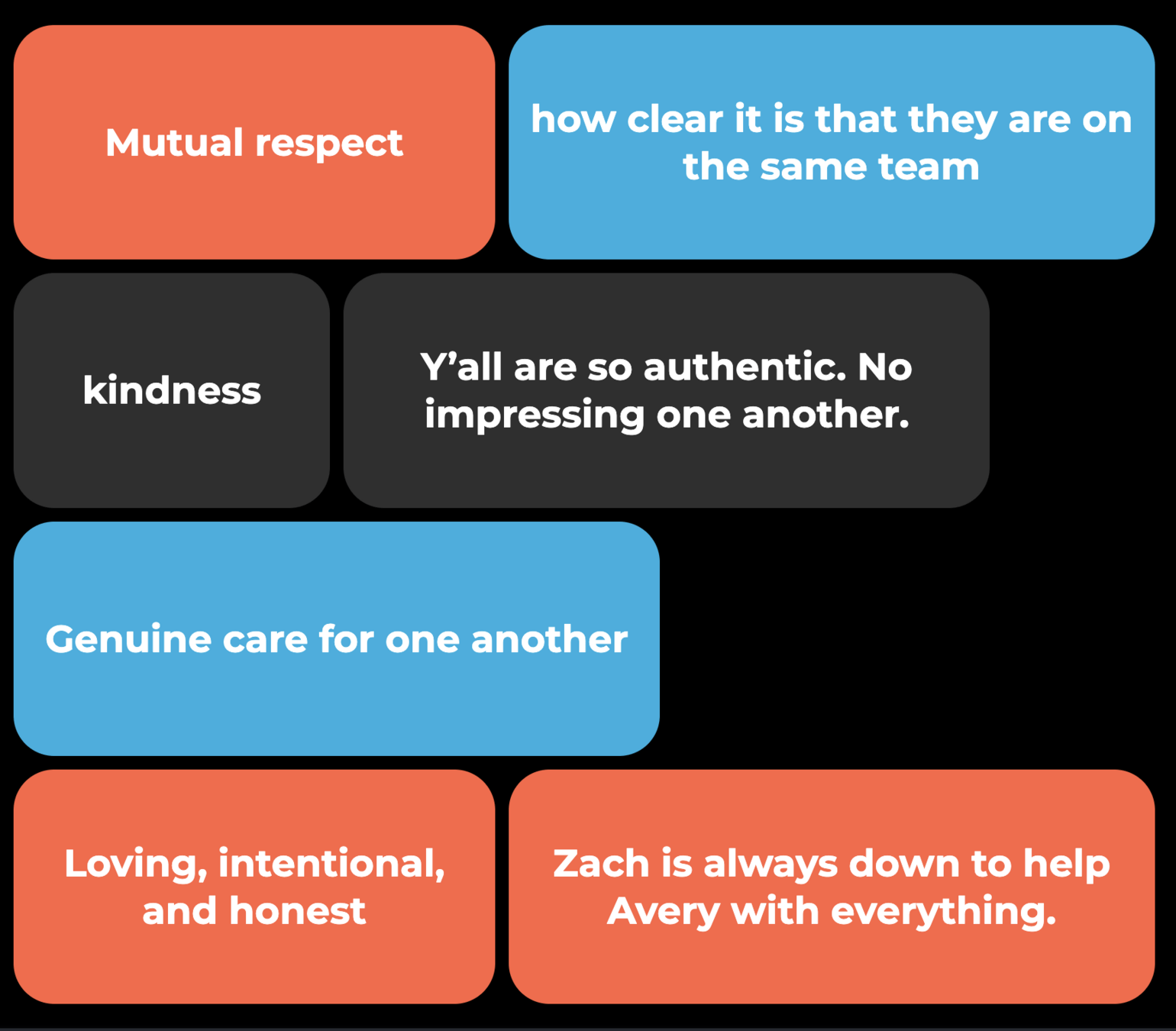 Mutual respect

how clear it is that they are on the same team

kindness

Y’all are so authentic. No impressing one another.

Genuine care for one another

Loving, intentional, and honest

Zach is always down to help Avery with everything.